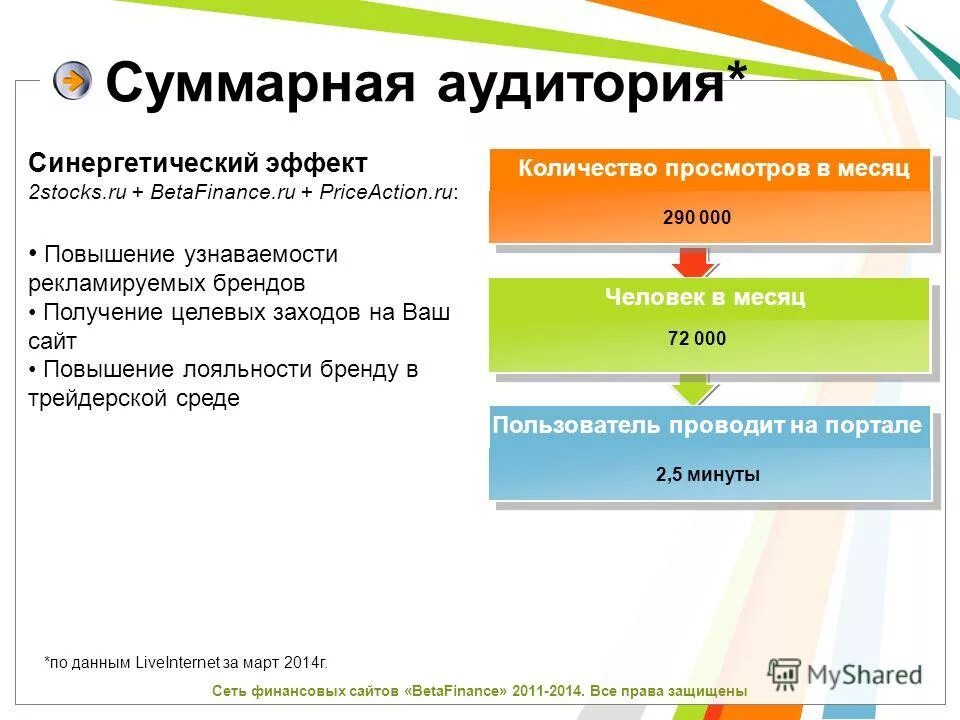 Суммарная аудитория*

Синергетический эффект
2stocks.ru + BetaFinance.ru + PriceAction.ru:

• Повышение узнаваемости рекламируемых брендов
• Получение целевых заходов на Ваш сайт
• Повышение лояльности бренду в трейдерской среде

Количество просмотров в месяц
290 000

Человек в месяц
72 000

Пользователь проводит на портале
2,5 минуты

*по данным LiveInternet за март 2014г.

MyShared

Сеть финансовых сайтов «BetaFinance» 2011-2014. Все права защищены